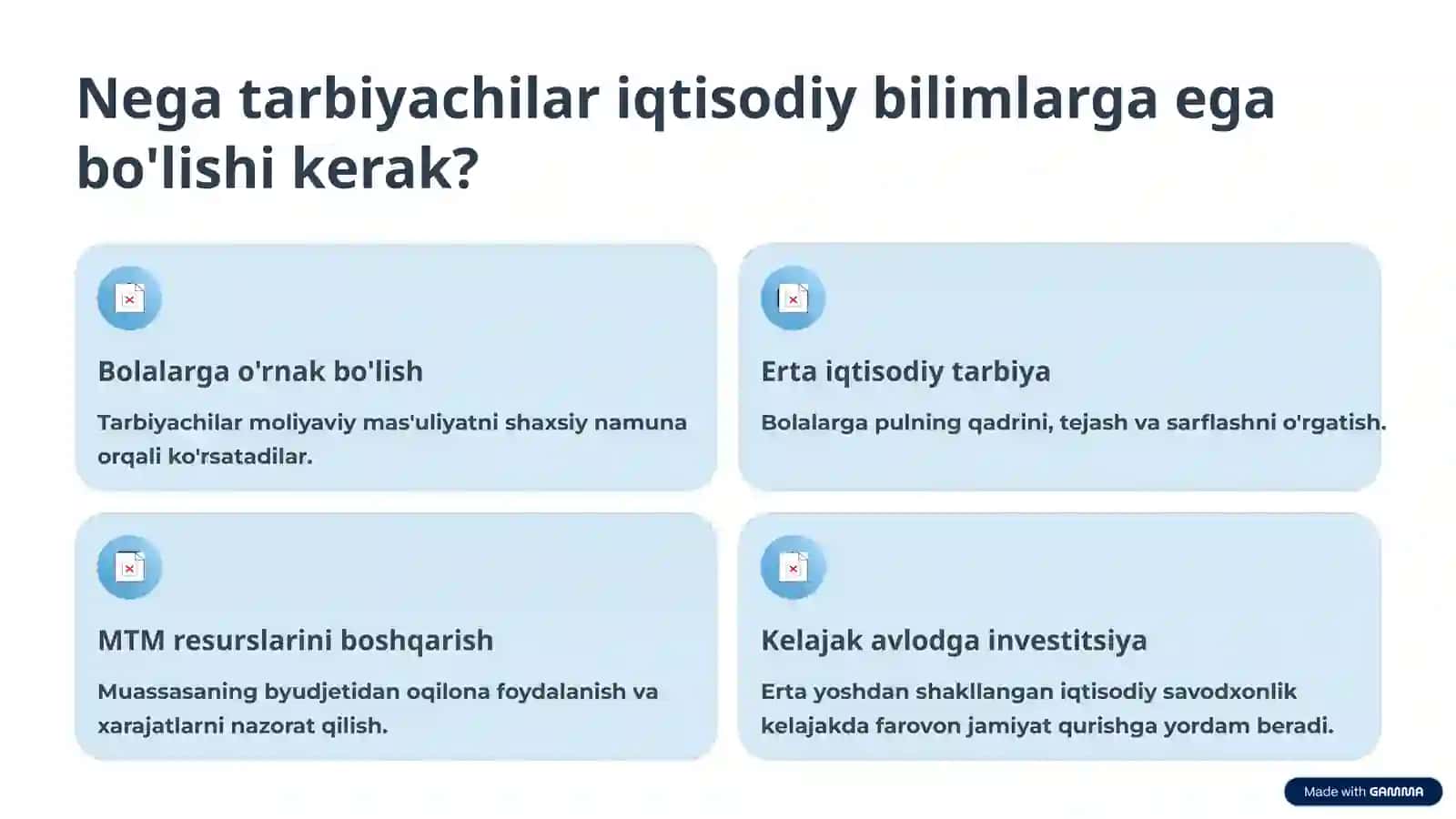 Nega tarbiyachilar iqtisodiy bilimlarga ega bo'lishi kerak?

Bolalarga o'rnak bo'lish

Tarbiyachilar moliyaviy mas'uliyatni shaxsiy namuna orqali ko'rsatadilar.

Erta iqtisodiy tarbiya

Bolalarga pulning qadrini, tejash va sarflashni o'rgatish.

MTM resurslarini boshqarish

Muassasaning byudjetidan oqilona foydalanish va xarajatlarni nazorat qilish.

Kelajak avlodga investitsiya

Erta yoshdan shakllangan iqtisodiy savodxonlik kelajakda farovon jamiyat qurishga yordam beradi.

Made with GAMMA